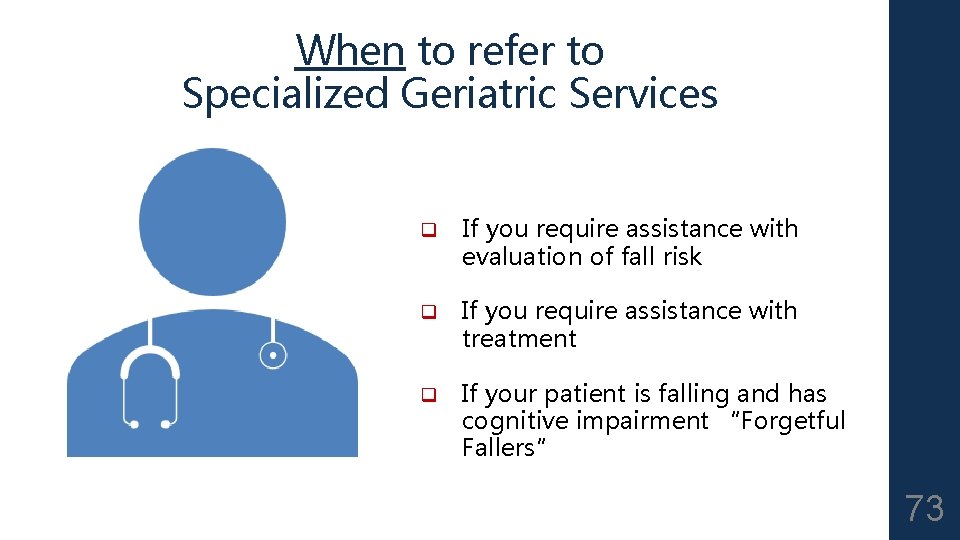 When to refer to Specialized Geriatric Services

❑ If you require assistance with evaluation of fall risk

❑ If you require assistance with treatment

❑ If your patient is falling and has cognitive impairment "Forgetful Fallers"

73